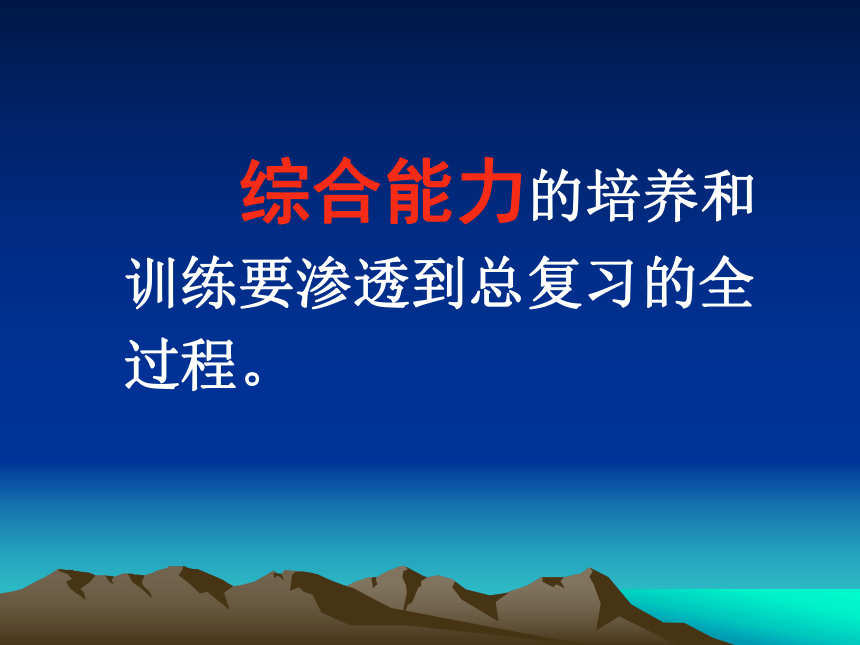 综合能力的培养和训练要渗透到总复习的全过程。